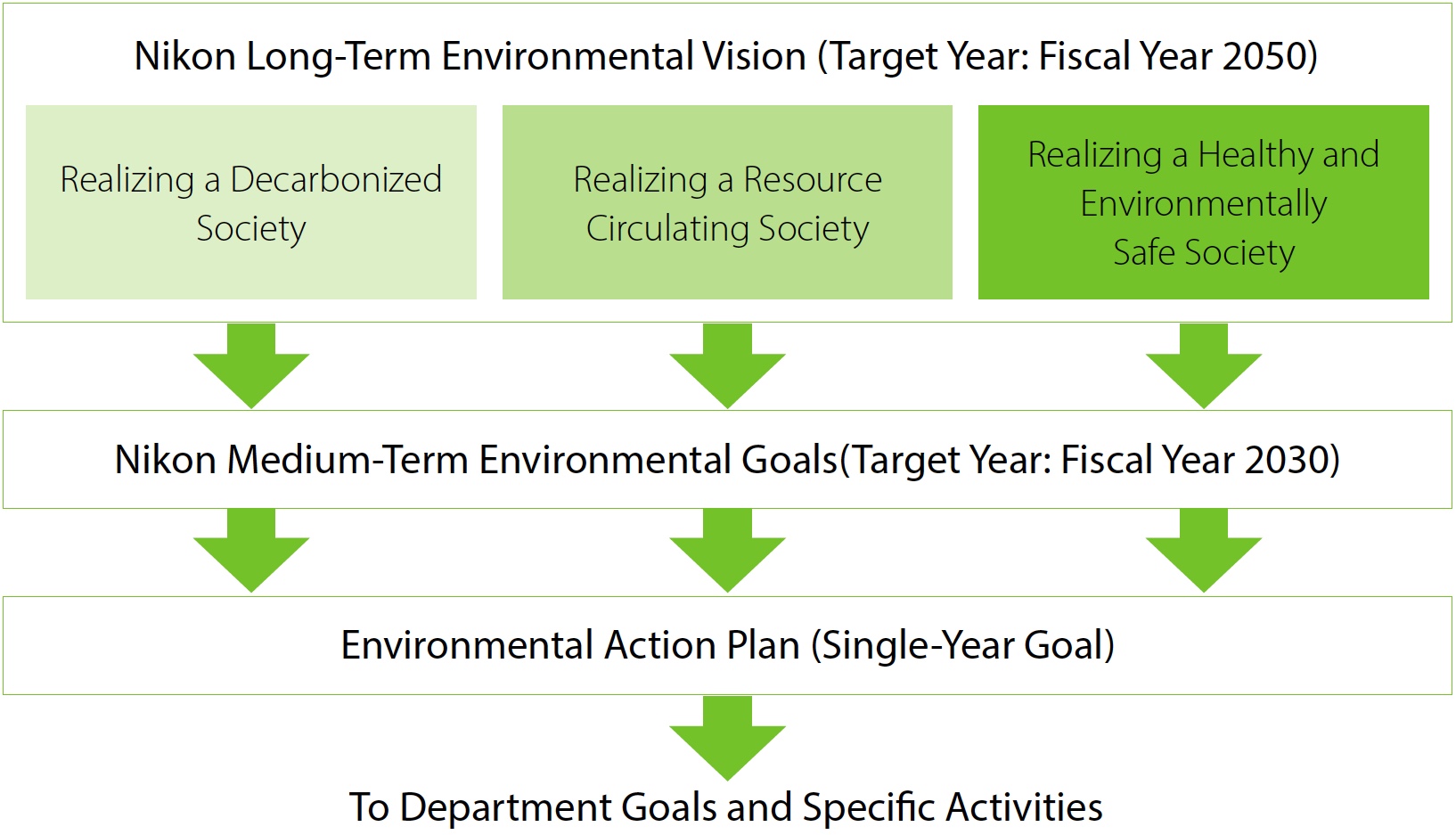 Nikon Long-Term Environmental Vision (Target Year: Fiscal Year 2050)

Realizing a Decarbonized Society

Realizing a Resource Circulating Society

Realizing a Healthy and Environmentally Safe Society

Nikon Medium-Term Environmental Goals(Target Year: Fiscal Year 2030)

Environmental Action Plan (Single-Year Goal)

To Department Goals and Specific Activities